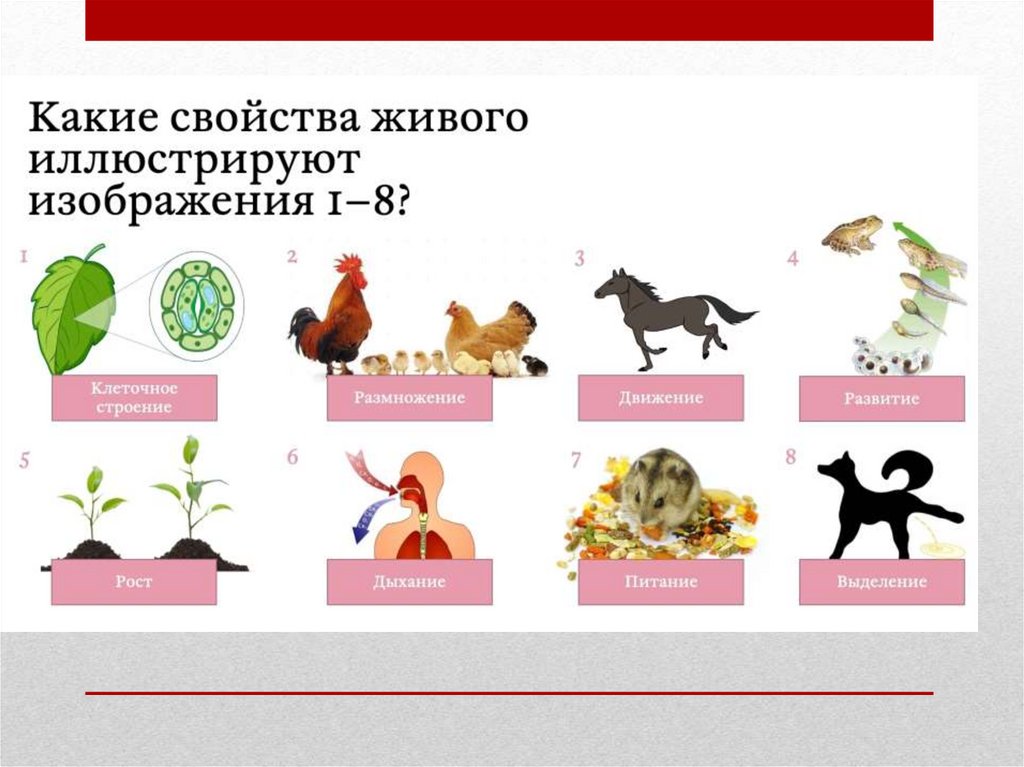 Какие свойства живого иллюстрируют изображения 1–8?

1
Клеточное строение

2
Размножение

3
Движение

4
Развитие

5
Рост

6
Дыхание

7
Питание

8
Выделение